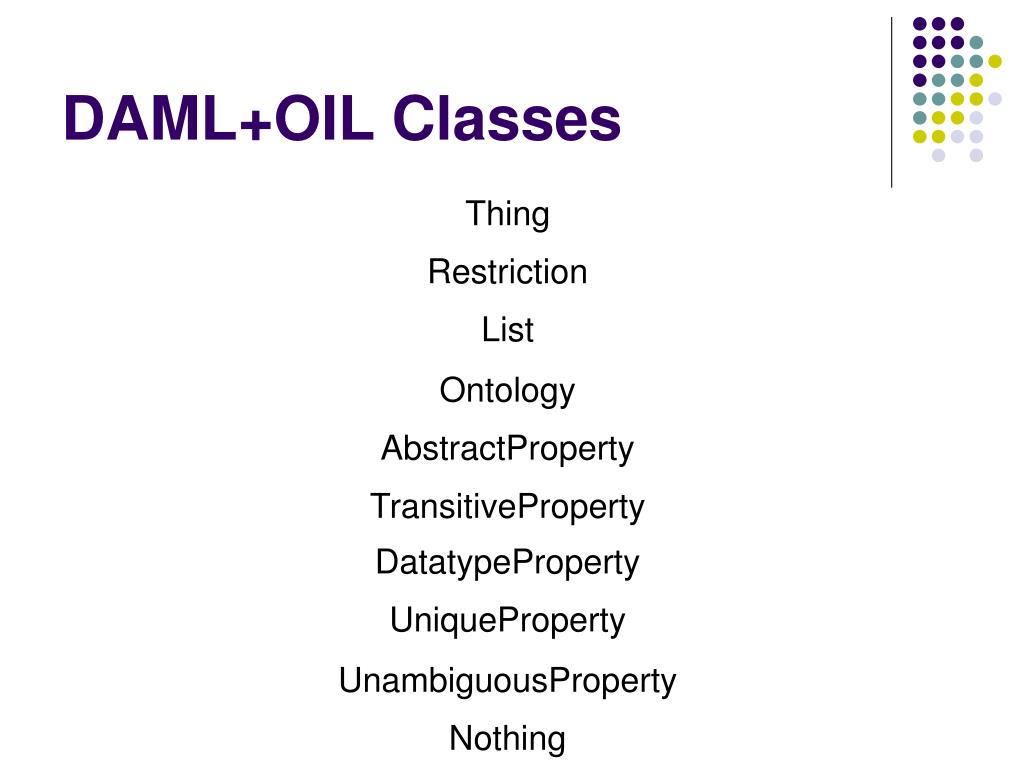 DAML+OIL Classes

Thing

Restriction

List

Ontology

AbstractProperty

TransitiveProperty

DatatypeProperty

UniqueProperty

UnambiguousProperty

Nothing